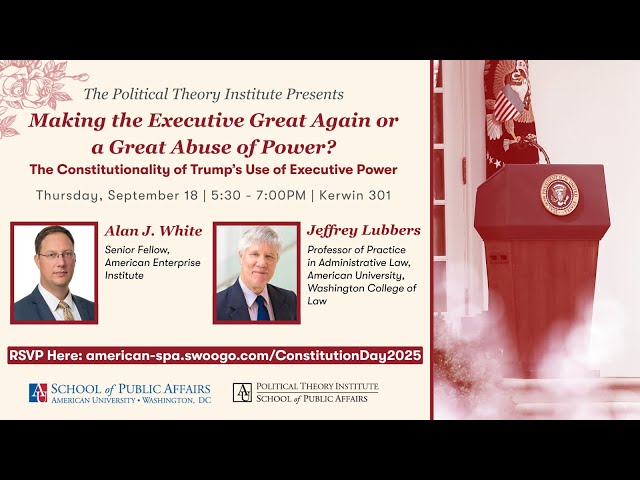 The Political Theory Institute Presents

Making the Executive Great Again or a Great Abuse of Power?

The Constitutionality of Trump's Use of Executive Power

Thursday, September 18 | 5:30 - 7:00PM | Kerwin 301

Alan J. White
Senior Fellow, American Enterprise Institute

Jeffrey Lubbers
Professor of Practice in Administrative Law, American University, Washington College of Law

RSVP Here: american-spa.swoogo.com/ConstitutionDay2025

AU SCHOOL of PUBLIC AFFAIRS
AMERICAN UNIVERSITY • WASHINGTON, DC

AU POLITICAL THEORY INSTITUTE
SCHOOL of PUBLIC AFFAIRS